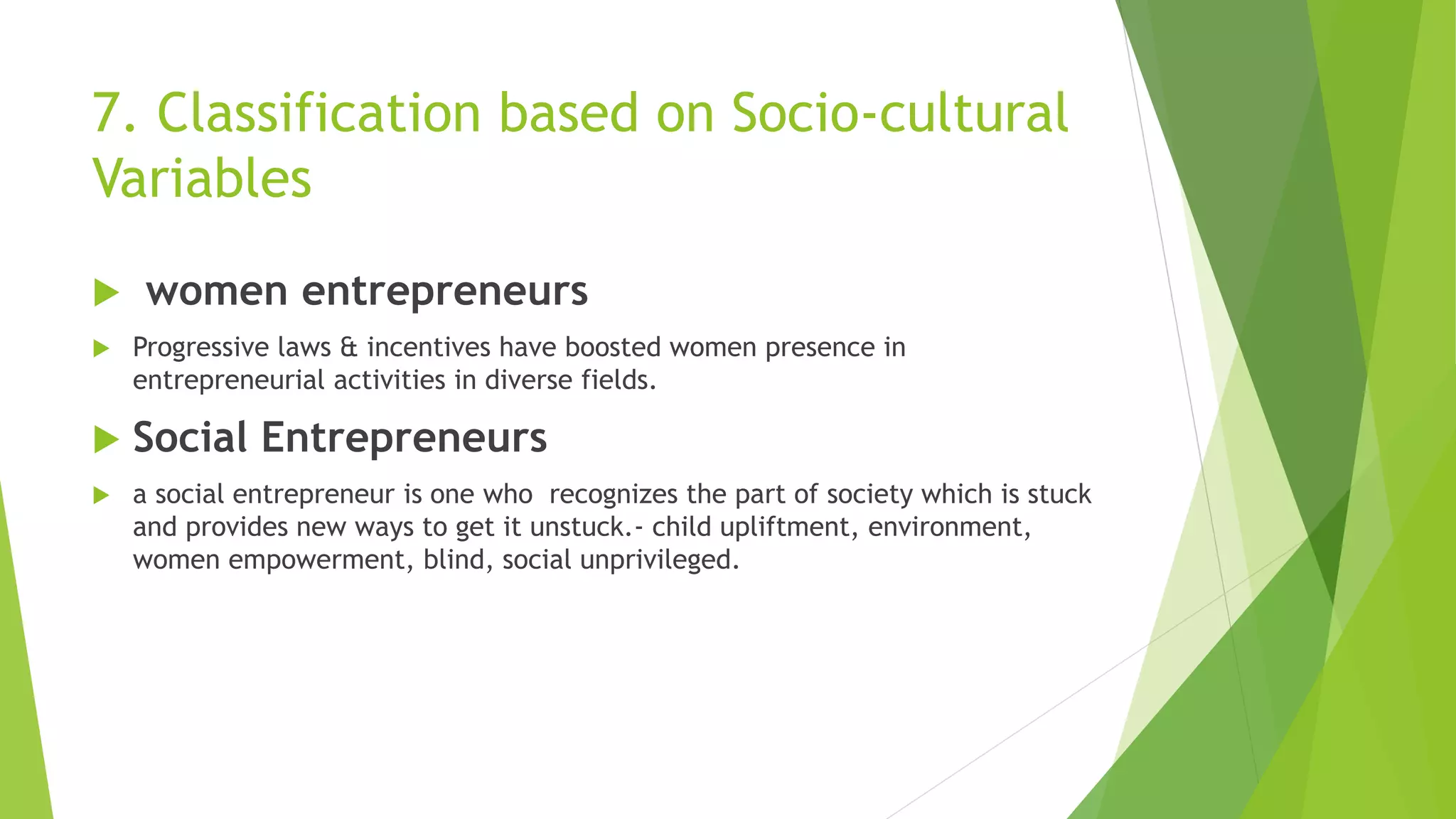 7. Classification based on Socio-cultural Variables

women entrepreneurs

Progressive laws & incentives have boosted women presence in entrepreneurial activities in diverse fields.

Social Entrepreneurs

a social entrepreneur is one who recognizes the part of society which is stuck and provides new ways to get it unstuck.- child upliftment, environment, women empowerment, blind, social unprivileged.